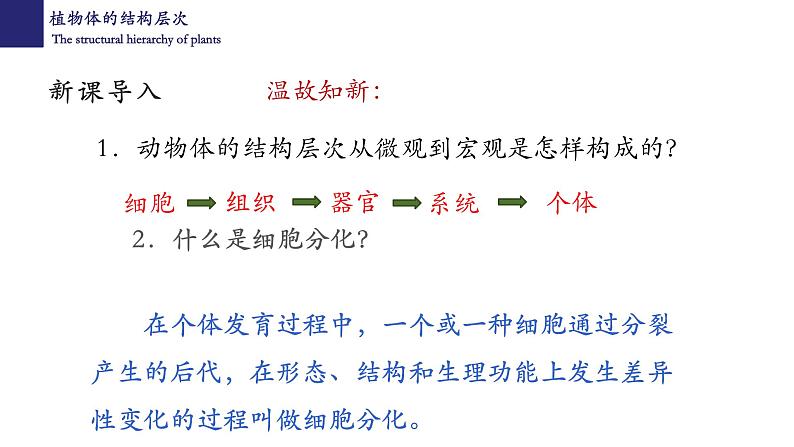 植物体的结构层次
The structural hierarchy of plants

新课导入　　温故知新：

1．动物体的结构层次从微观到宏观是怎样构成的？

细胞 → 组织 → 器官 → 系统 → 个体

2．什么是细胞分化？

在个体发育过程中，一个或一种细胞通过分裂产生的后代，在形态、结构和生理功能上发生差异性变化的过程叫做细胞分化。